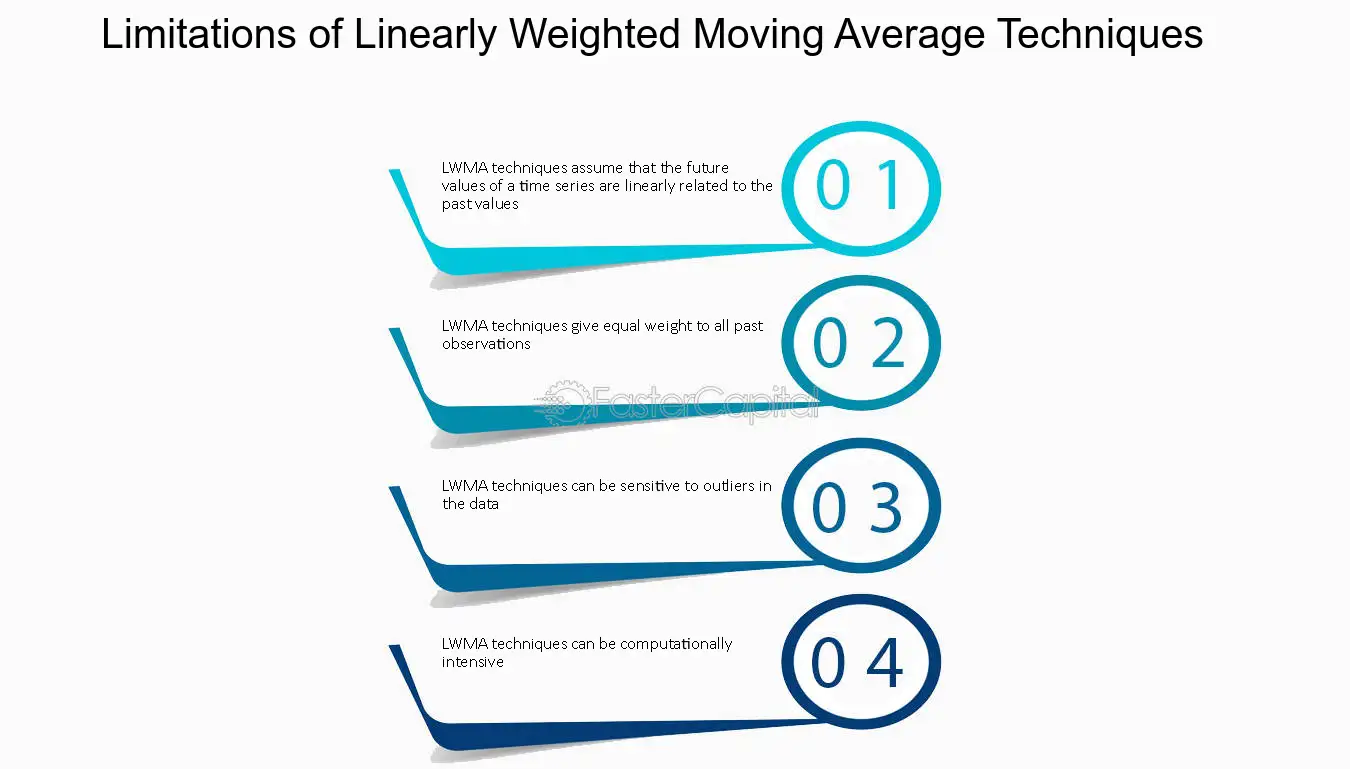 Limitations of Linearly Weighted Moving Average Techniques

LWMA techniques assume that the future values of a time series are linearly related to the past values

0 1

LWMA techniques give equal weight to all past observations

0 2

LWMA techniques can be sensitive to outliers in the data

0 3

LWMA techniques can be computationally intensive

0 4

FasterCapital